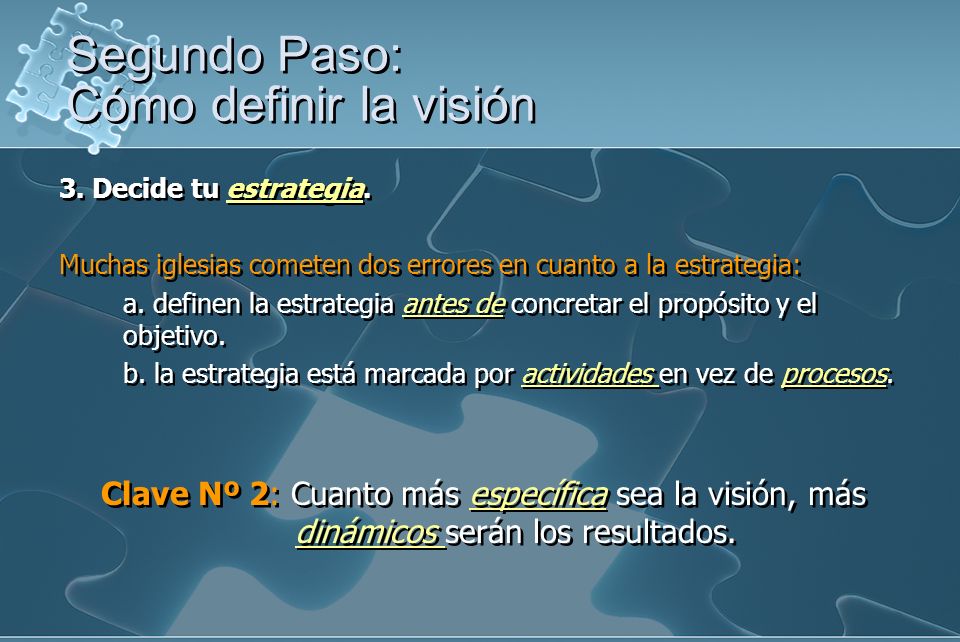 Segundo Paso:
Cómo definir la visión

3. Decide tu estrategia.

Muchas iglesias cometen dos errores en cuanto a la estrategia:

a. definen la estrategia antes de concretar el propósito y el objetivo.

b. la estrategia está marcada por actividades en vez de procesos.

Clave Nº 2: Cuanto más específica sea la visión, más dinámicos serán los resultados.